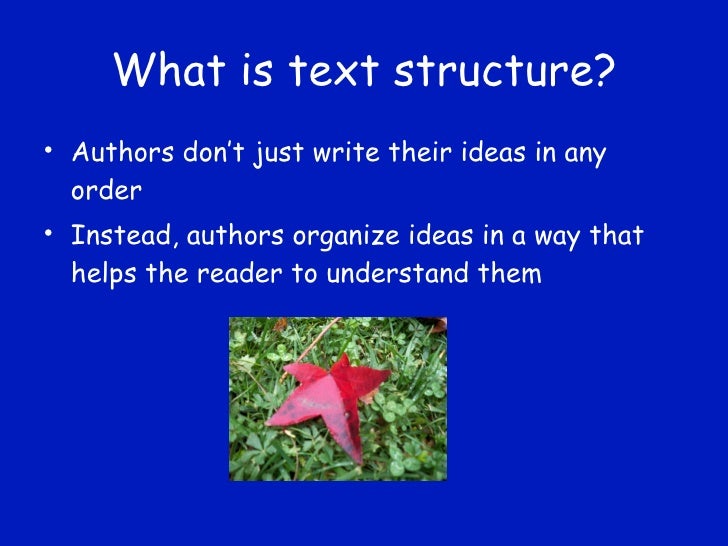 What is text structure?

• Authors don't just write their ideas in any order

• Instead, authors organize ideas in a way that helps the reader to understand them